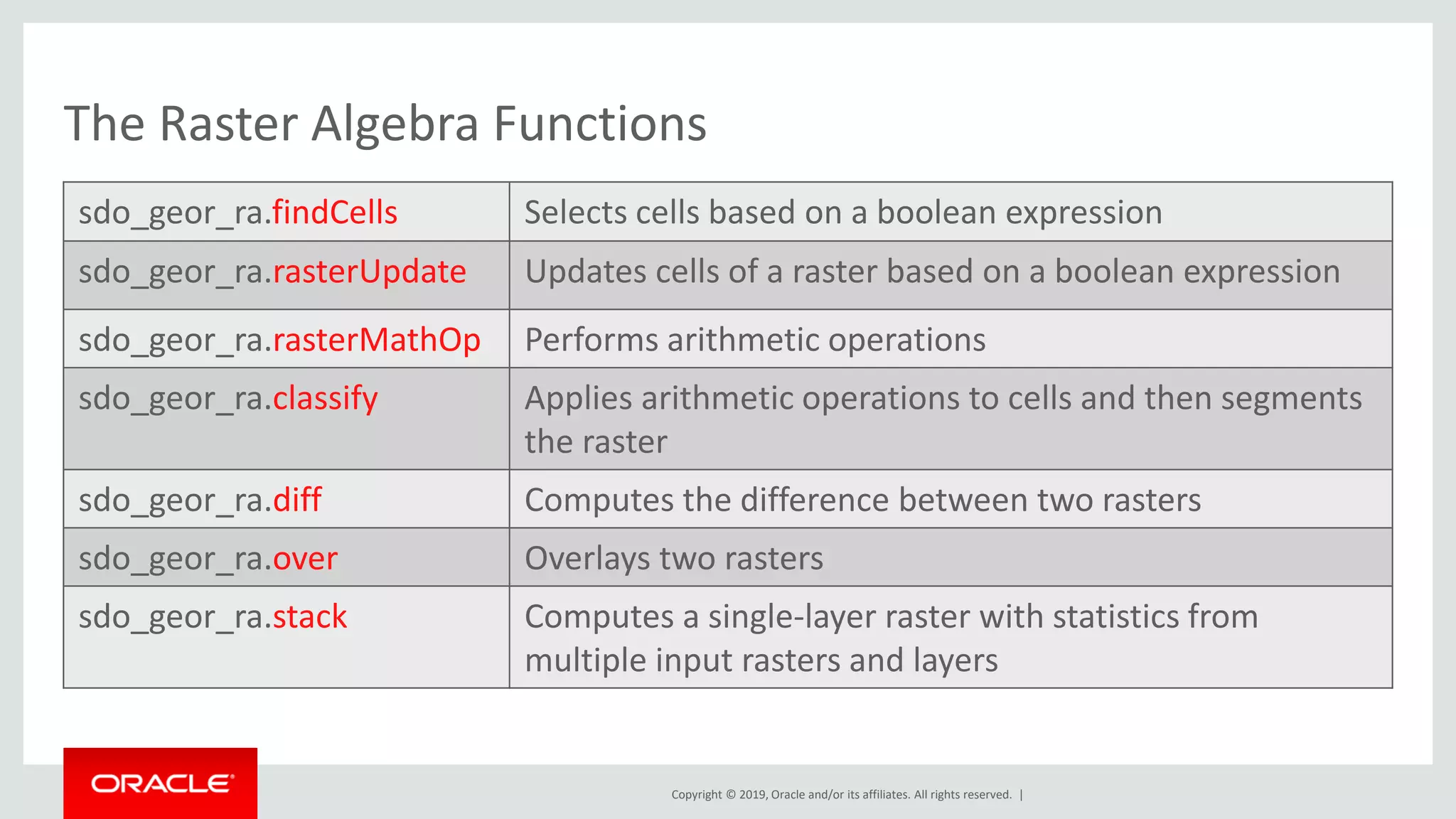 The Raster Algebra Functions

| sdo_geor_ra.findCells | Selects cells based on a boolean expression |
|---|---|
| sdo_geor_ra.rasterUpdate | Updates cells of a raster based on a boolean expression |
| sdo_geor_ra.rasterMathOp | Performs arithmetic operations |
| sdo_geor_ra.classify | Applies arithmetic operations to cells and then segments the raster |
| sdo_geor_ra.diff | Computes the difference between two rasters |
| sdo_geor_ra.over | Overlays two rasters |
| sdo_geor_ra.stack | Computes a single-layer raster with statistics from multiple input rasters and layers |

ORACLE

Copyright © 2019, Oracle and/or its affiliates. All rights reserved. |